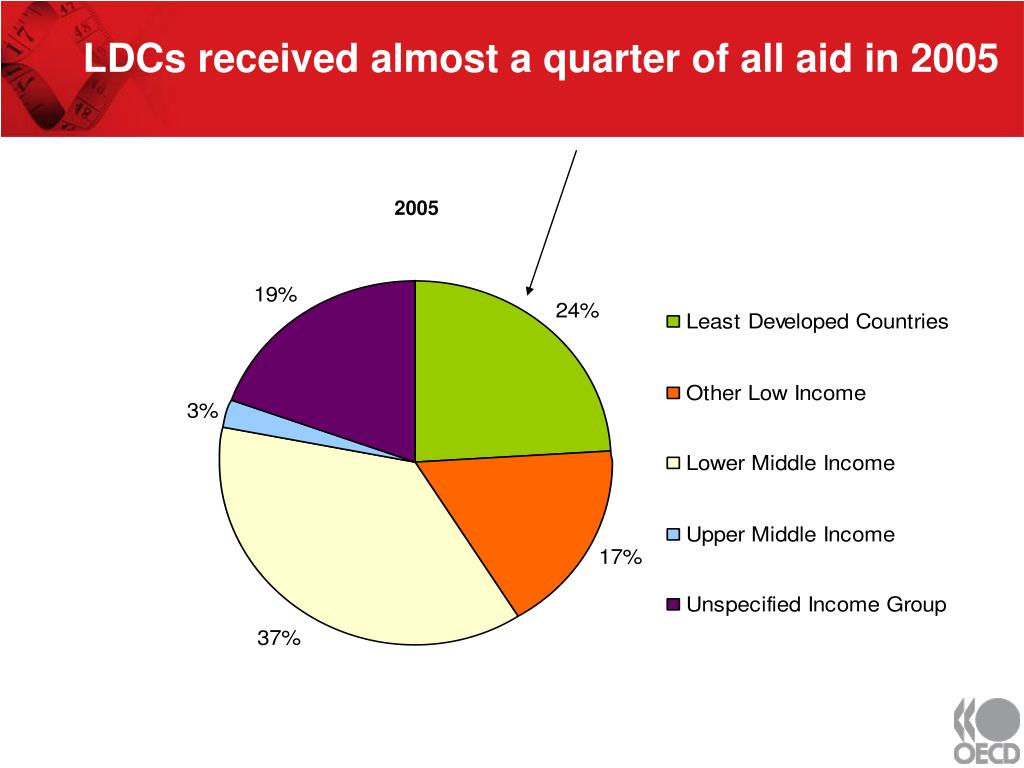 LDCs received almost a quarter of all aid in 2005

2005

19%

24%

3%

17%

37%

Least Developed Countries

Other Low Income

Lower Middle Income

Upper Middle Income

Unspecified Income Group

OECD